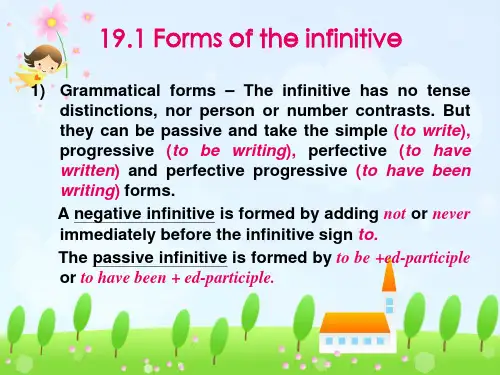 19.1 Forms of the infinitive

1) Grammatical forms – The infinitive has no tense distinctions, nor person or number contrasts. But they can be passive and take the simple (to write), progressive (to be writing), perfective (to have written) and perfective progressive (to have been writing) forms.

A negative infinitive is formed by adding not or never immediately before the infinitive sign to.

The passive infinitive is formed by to be +ed-participle or to have been + ed-participle.